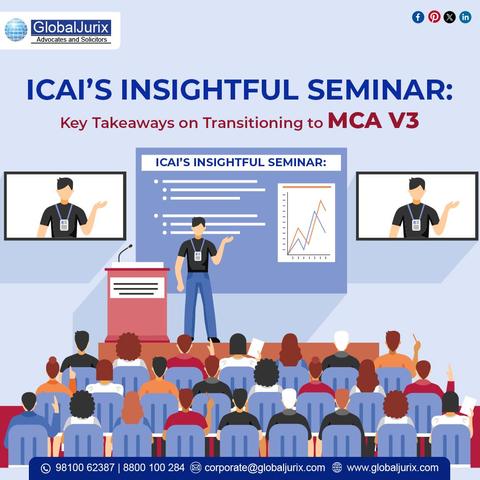 GlobalJurix
Advocates and Solicitors

ICAI'S INSIGHTFUL SEMINAR:
Key Takeaways on Transitioning to MCA V3

ICAI'S INSIGHTFUL SEMINAR:

98100 62387 | 8800 100 284 corporate@globaljurix.com www.globaljurix.com